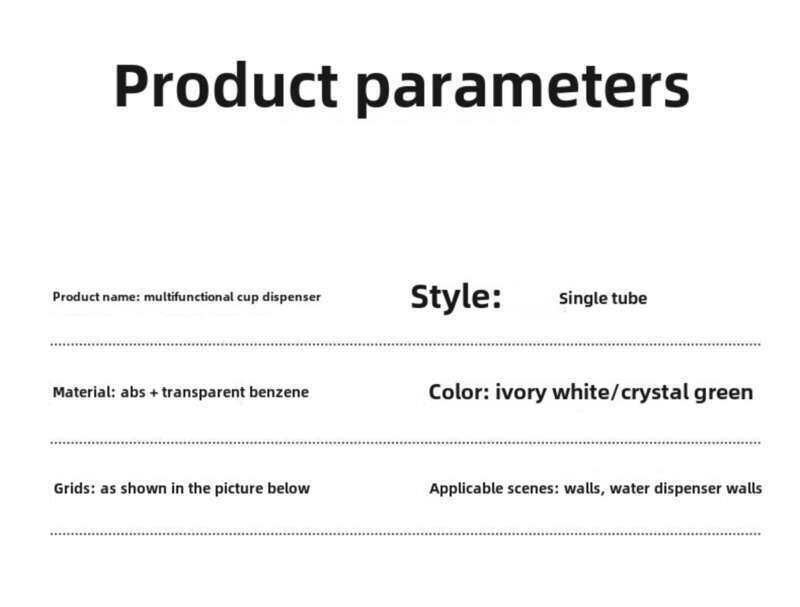 Product parameters

Product name: multifunctional cup dispenser

Style: Single tube

Material: abs + transparent benzene

Color: ivory white/crystal green

Grids: as shown in the picture below

Applicable scenes: walls, water dispenser walls